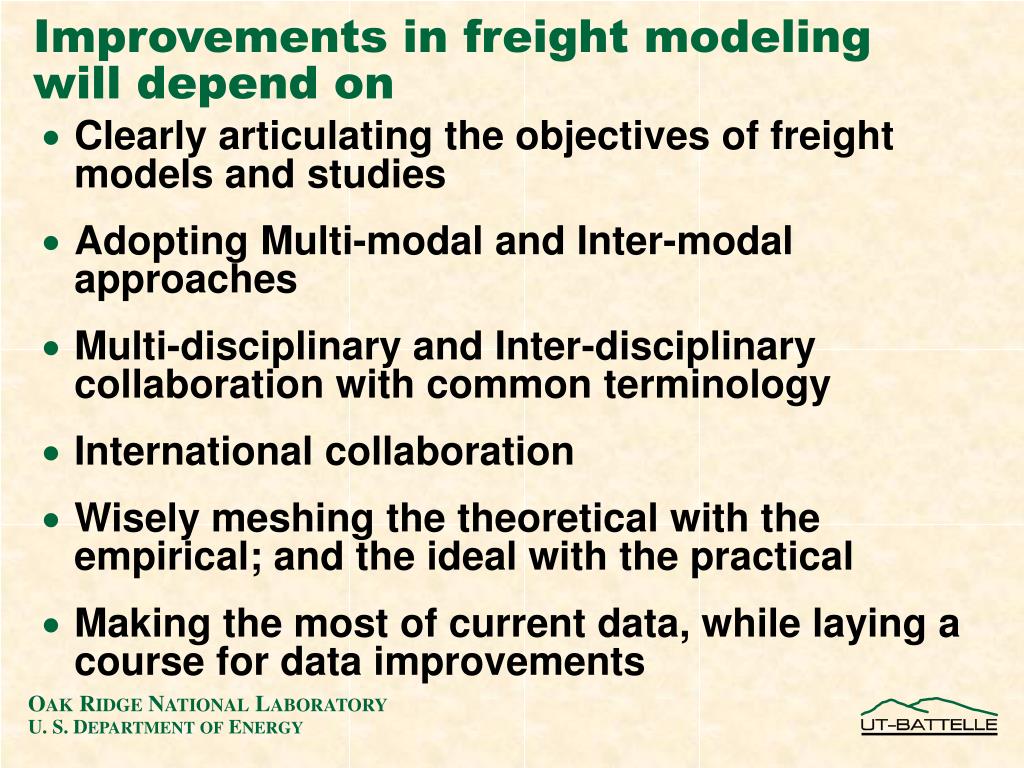 Improvements in freight modeling will depend on

• Clearly articulating the objectives of freight models and studies

• Adopting Multi-modal and Inter-modal approaches

• Multi-disciplinary and Inter-disciplinary collaboration with common terminology

• International collaboration

• Wisely meshing the theoretical with the empirical; and the ideal with the practical

• Making the most of current data, while laying a course for data improvements

OAK RIDGE NATIONAL LABORATORY
U. S. DEPARTMENT OF ENERGY

UT-BATTELLE